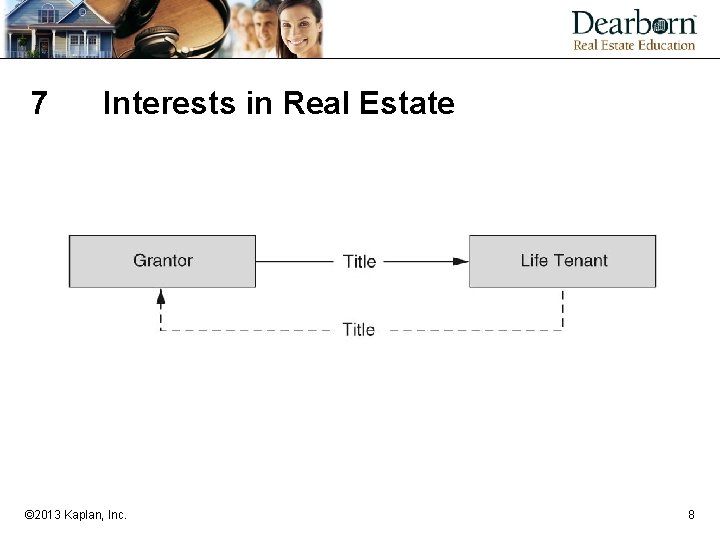 Dearborn
Real Estate Education

7 Interests in Real Estate

Grantor

Title

Life Tenant

Title

©2013 Kaplan, Inc.

8